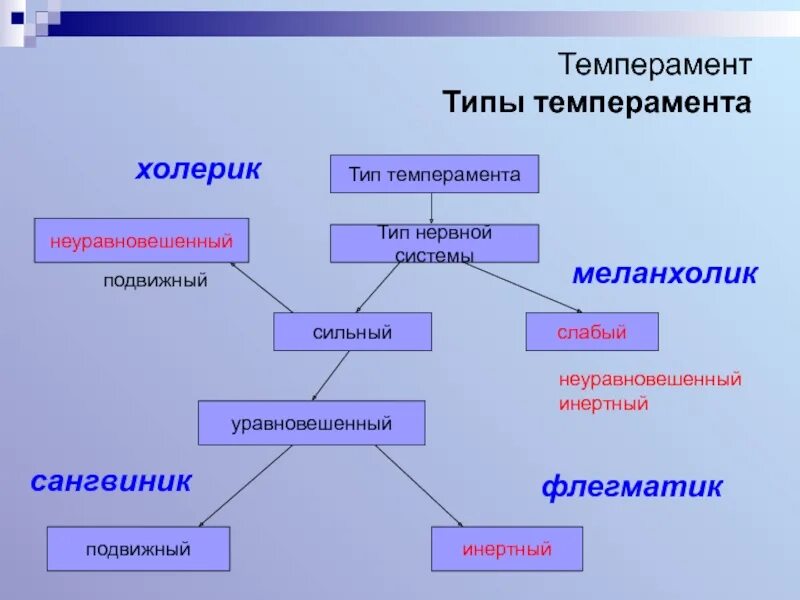 Темперамент
Типы темперамента

холерик

Тип темперамента

неуравновешенный

Тип нервной системы

подвижный

меланхолик

сильный

слабый

неуравновешенный
инертный

уравновешенный

сангвиник

флегматик

подвижный

инертный